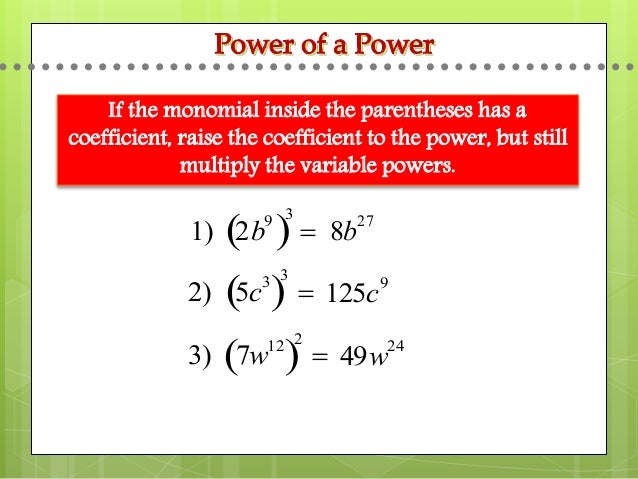 Power of a Power

If the monomial inside the parentheses has a coefficient, raise the coefficient to the power, but still multiply the variable powers.

1) $(2b^9)^3 = 8b^{27}$

2) $(5c^3)^3 = 125c^9$

3) $(7w^{12})^2 = 49w^{24}$